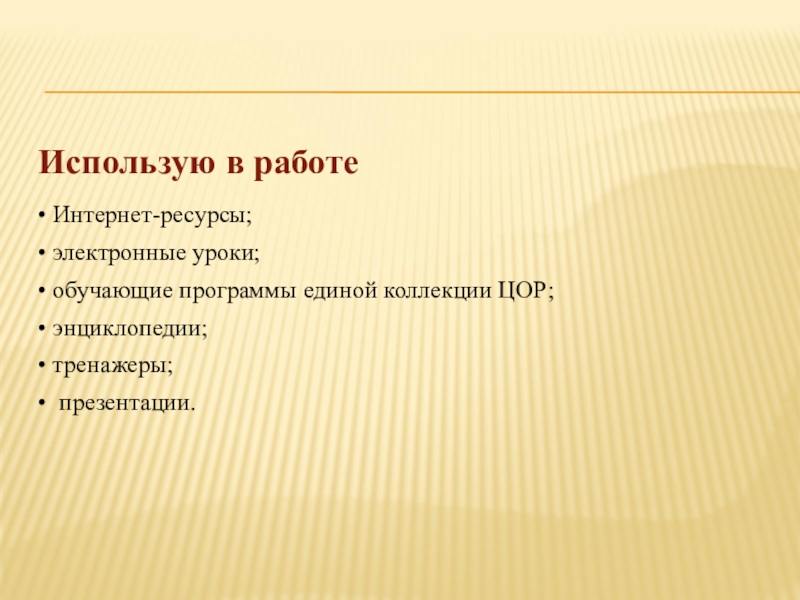 Использую в работе

• Интернет-ресурсы;
• электронные уроки;
• обучающие программы единой коллекции ЦОР;
• энциклопедии;
• тренажеры;
• презентации.